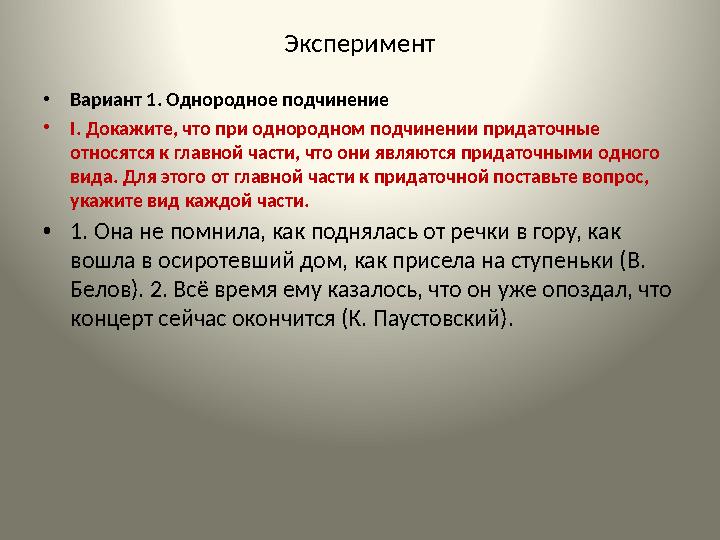 Эксперимент

• Вариант 1. Однородное подчинение

• I. Докажите, что при однородном подчинении придаточные относятся к главной части, что они являются придаточными одного вида. Для этого от главной части к придаточной поставьте вопрос, укажите вид каждой части.

• 1. Она не помнила, как поднялась от речки в гору, как вошла в осиротевший дом, как присела на ступеньки (В. Белов). 2. Всё время ему казалось, что он уже опоздал, что концерт сейчас окончится (К. Паустовский).